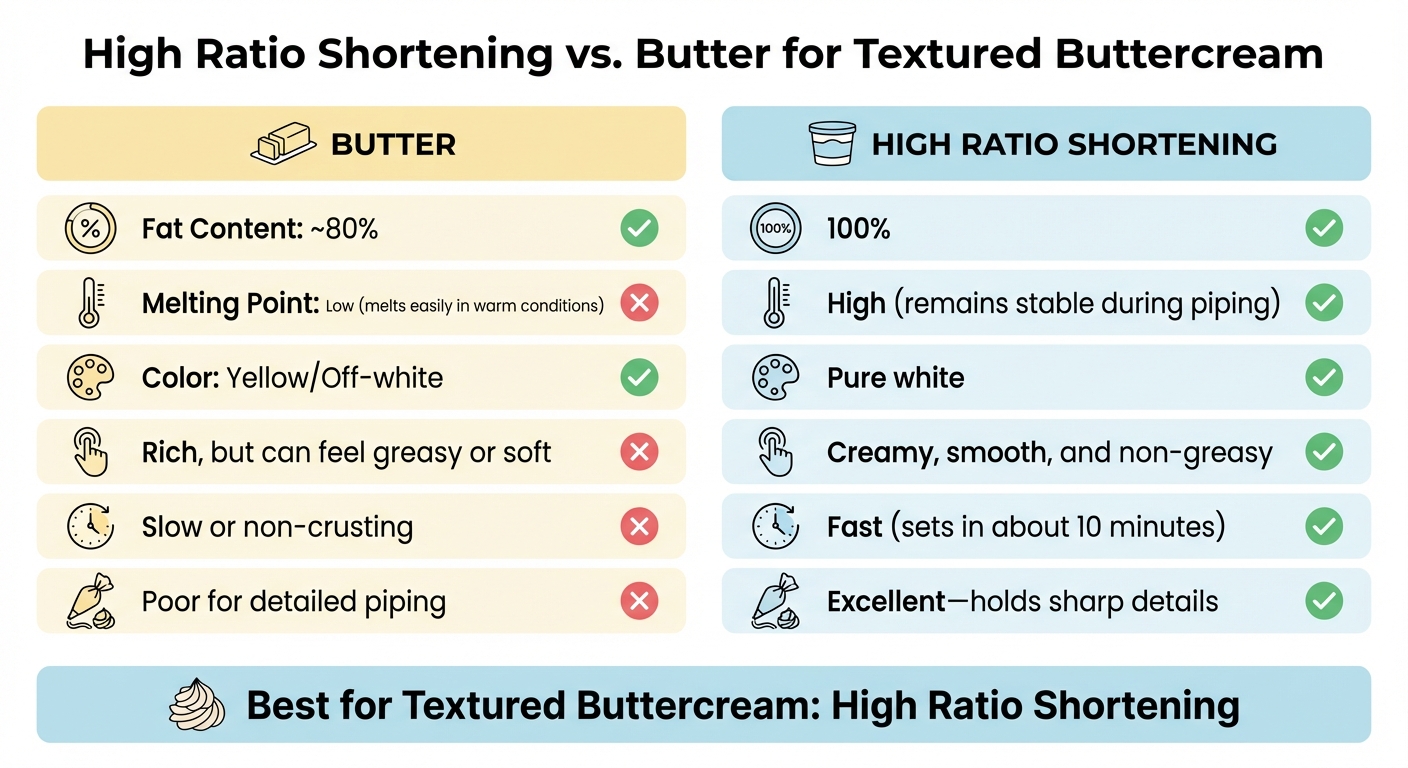 High Ratio Shortening vs. Butter for Textured Buttercream

BUTTER

%

Fat Content: ~80%

Melting Point: Low (melts easily in warm conditions)

Color: Yellow/Off-white

Rich, but can feel greasy or soft

Slow or non-crusting

Poor for detailed piping

HIGH RATIO SHORTENING

100%

100%

High (remains stable during piping)

Pure white

Creamy, smooth, and non-greasy

Fast (sets in about 10 minutes)

Excellent—holds sharp details

Best for Textured Buttercream: High Ratio Shortening